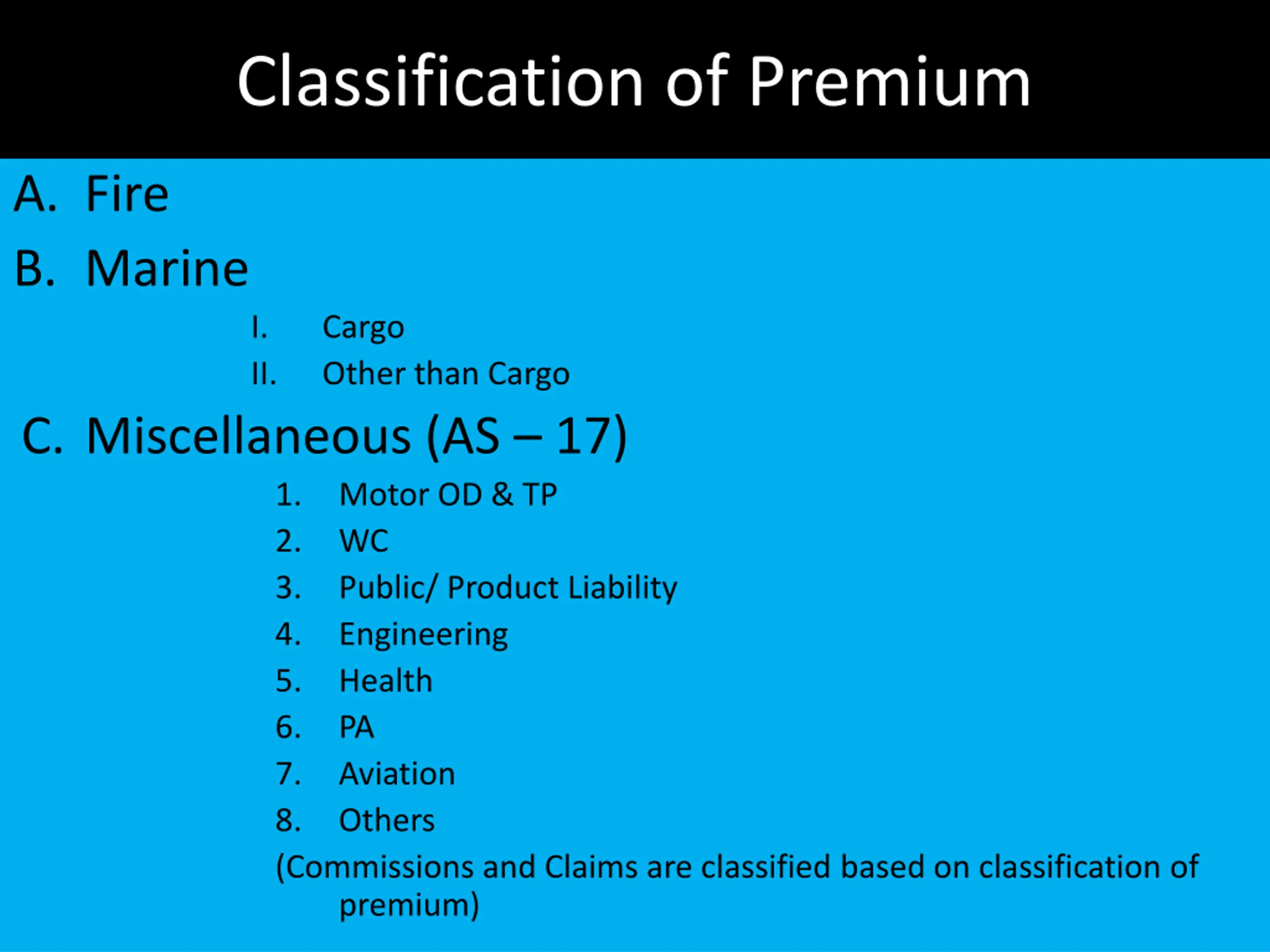 Classification of Premium

A. Fire

B. Marine

I. Cargo

II. Other than Cargo

C. Miscellaneous (AS – 17)

1. Motor OD & TP
2. WC
3. Public/ Product Liability
4. Engineering
5. Health
6. PA
7. Aviation
8. Others

(Commissions and Claims are classified based on classification of premium)